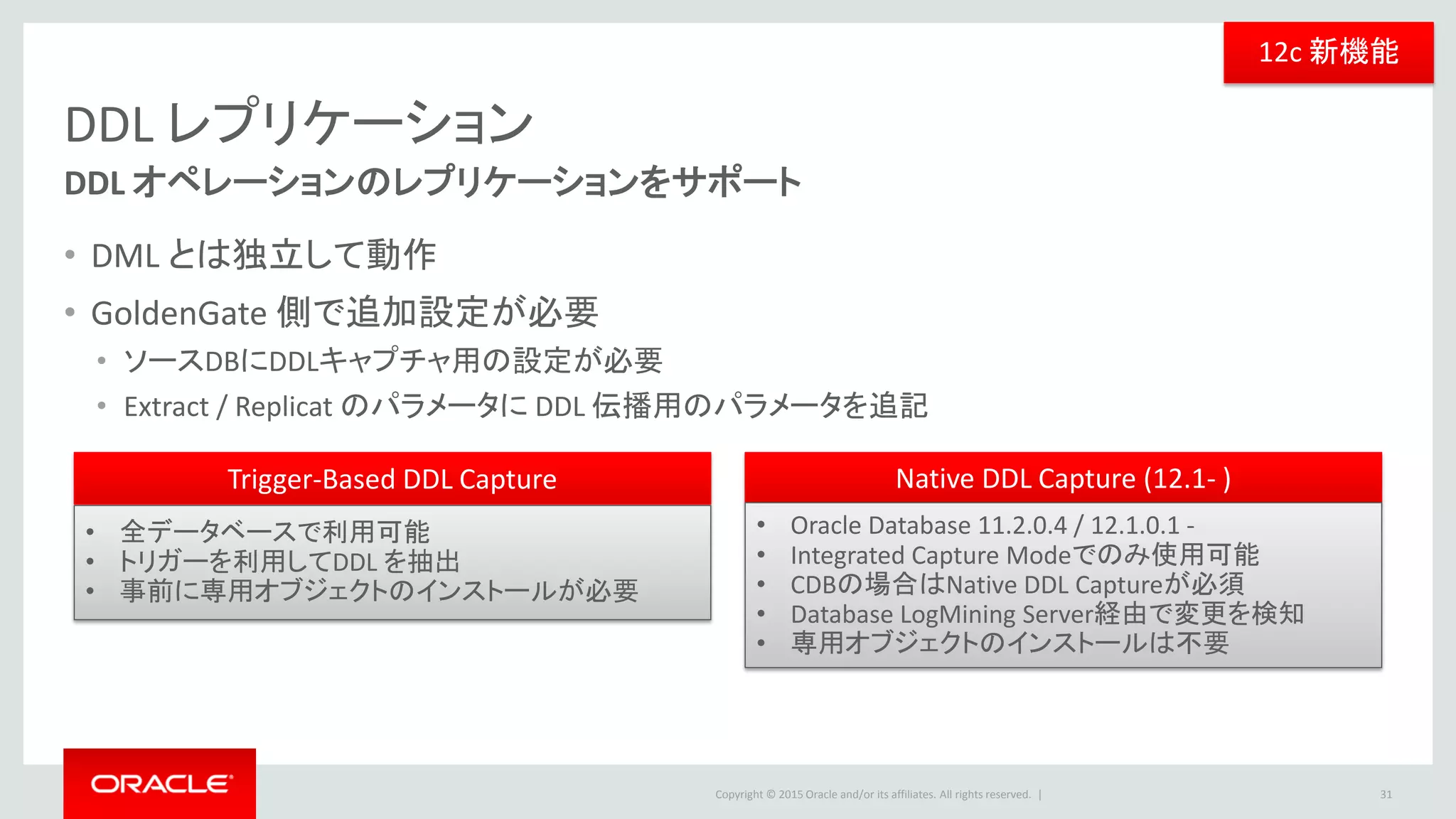 12c 新機能

DDL レプリケーション

DDL オペレーションのレプリケーションをサポート

• DML とは独立して動作
• GoldenGate 側で追加設定が必要
  • ソースDBにDDLキャプチャ用の設定が必要
  • Extract / Replicat のパラメータに DDL 伝播用のパラメータを追記

Trigger-Based DDL Capture
• 全データベースで利用可能
• トリガーを利用してDDL を抽出
• 事前に専用オブジェクトのインストールが必要

Native DDL Capture (12.1- )
• Oracle Database 11.2.0.4 / 12.1.0.1 -
• Integrated Capture Modeでのみ使用可能
• CDBの場合はNative DDL Captureが必須
• Database LogMining Server経由で変更を検知
• 専用オブジェクトのインストールは不要

ORACLE

Copyright © 2015 Oracle and/or its affiliates. All rights reserved. |

31